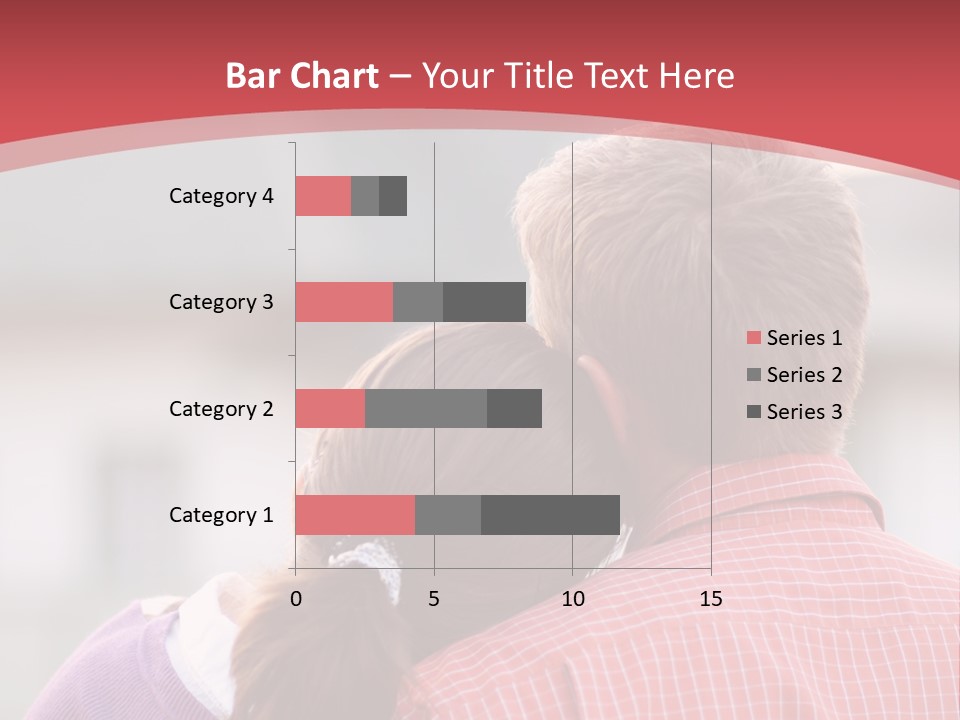 Bar Chart – Your Title Text Here

Category 4
Category 3
Category 2
Category 1

0
5
10
15

Series 1
Series 2
Series 3